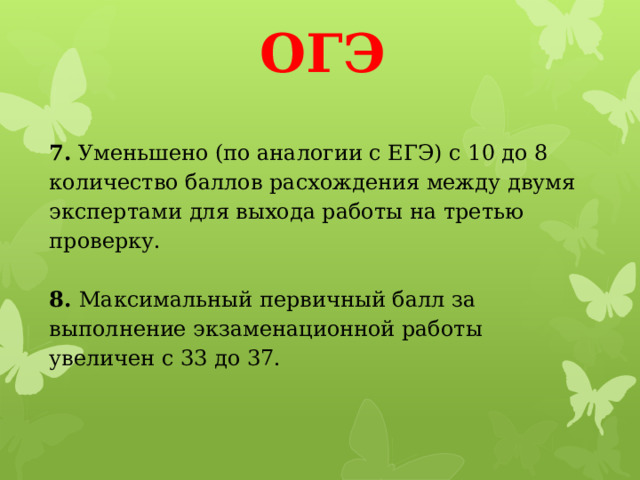 ОГЭ

7. Уменьшено (по аналогии с ЕГЭ) с 10 до 8 количество баллов расхождения между двумя экспертами для выхода работы на третью проверку.

8. Максимальный первичный балл за выполнение экзаменационной работы увеличен с 33 до 37.